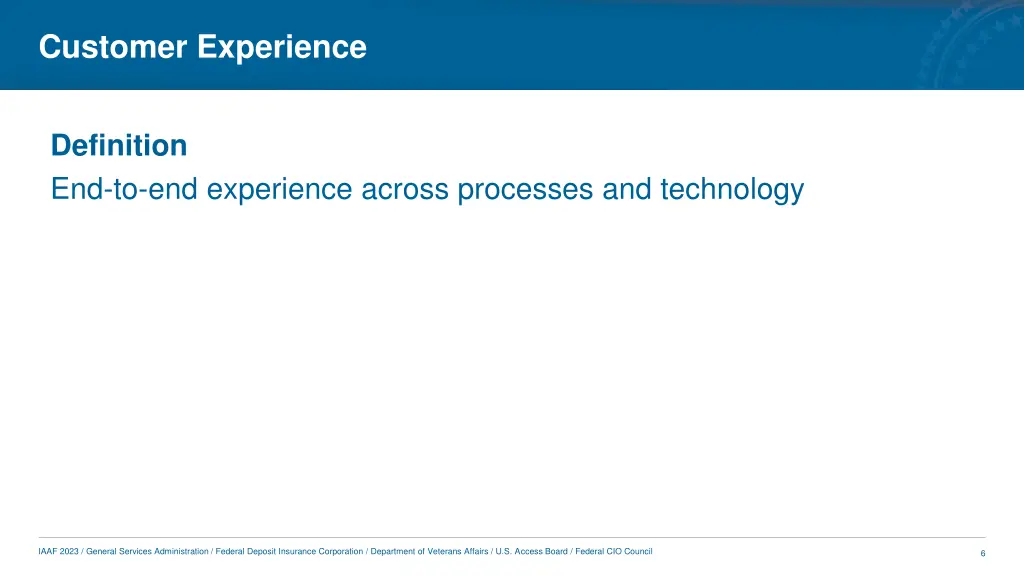 Customer Experience

Definition

End-to-end experience across processes and technology

IAAF 2023 / General Services Administration / Federal Deposit Insurance Corporation / Department of Veterans Affairs / U.S. Access Board / Federal CIO Council

6